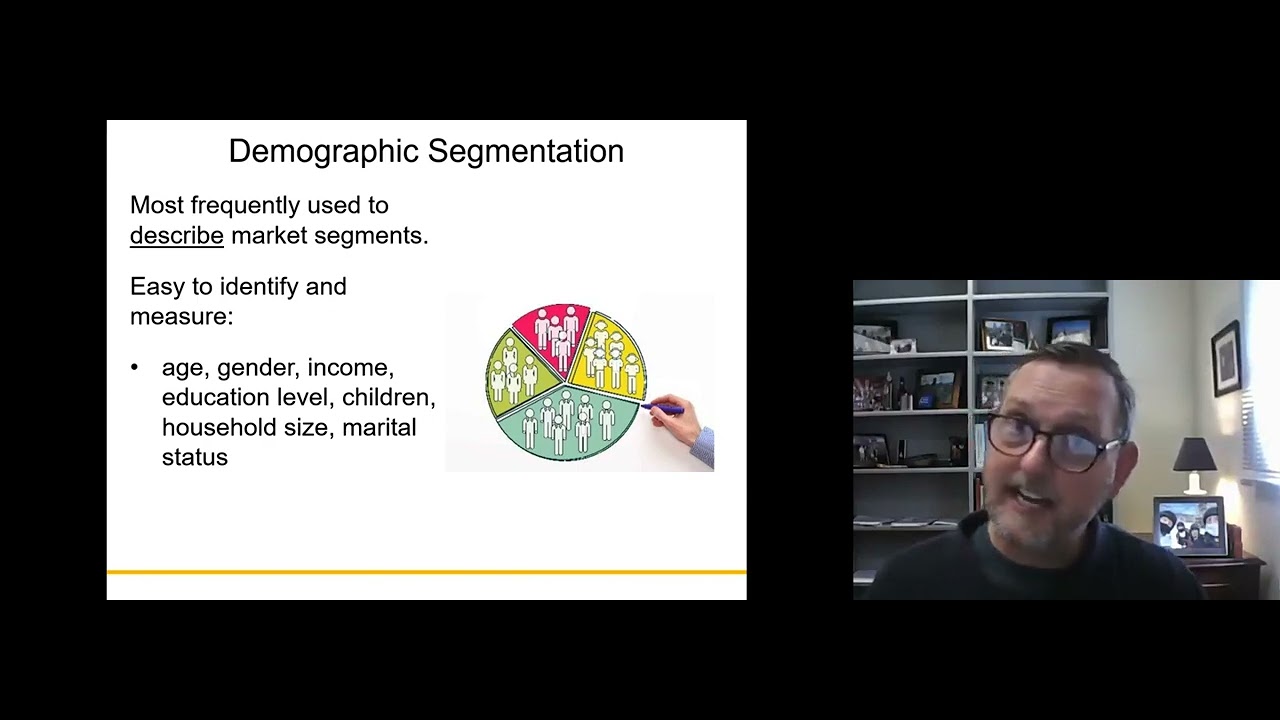 Demographic Segmentation

Most frequently used to describe market segments.

Easy to identify and measure:

• age, gender, income, education level, children, household size, marital status